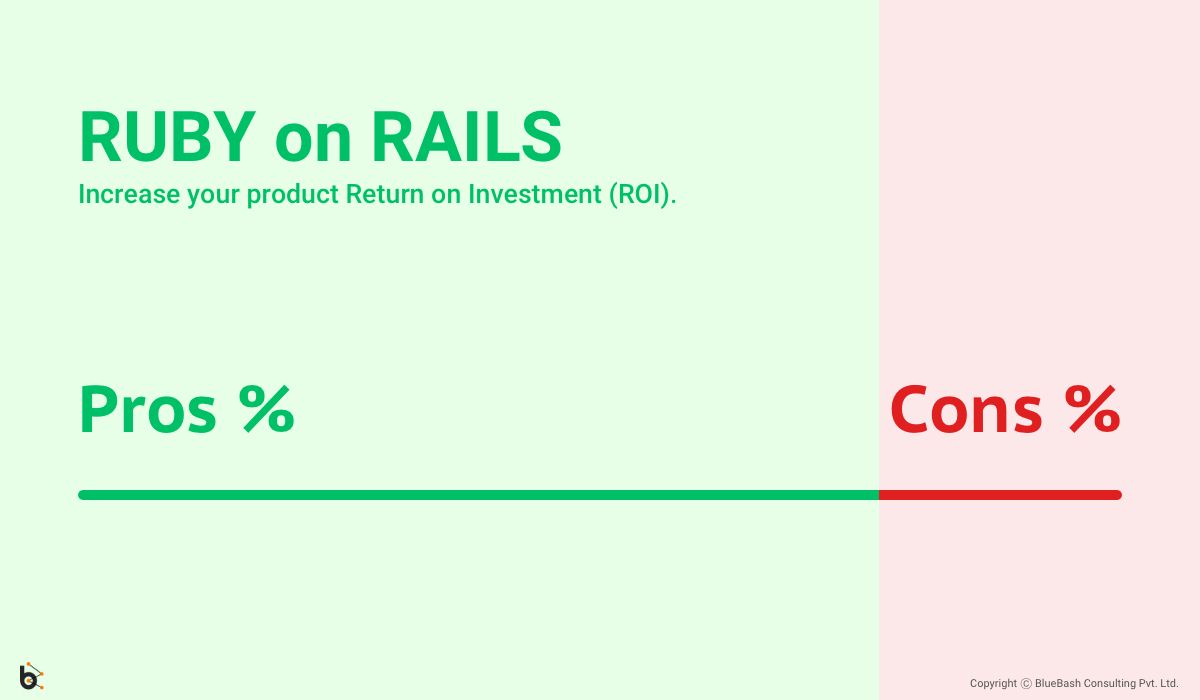 RUBY on RAILS
Increase your product Return on Investment (ROI).

Pros %

Cons %

Copyright © BlueBash Consulting Pvt. Ltd.